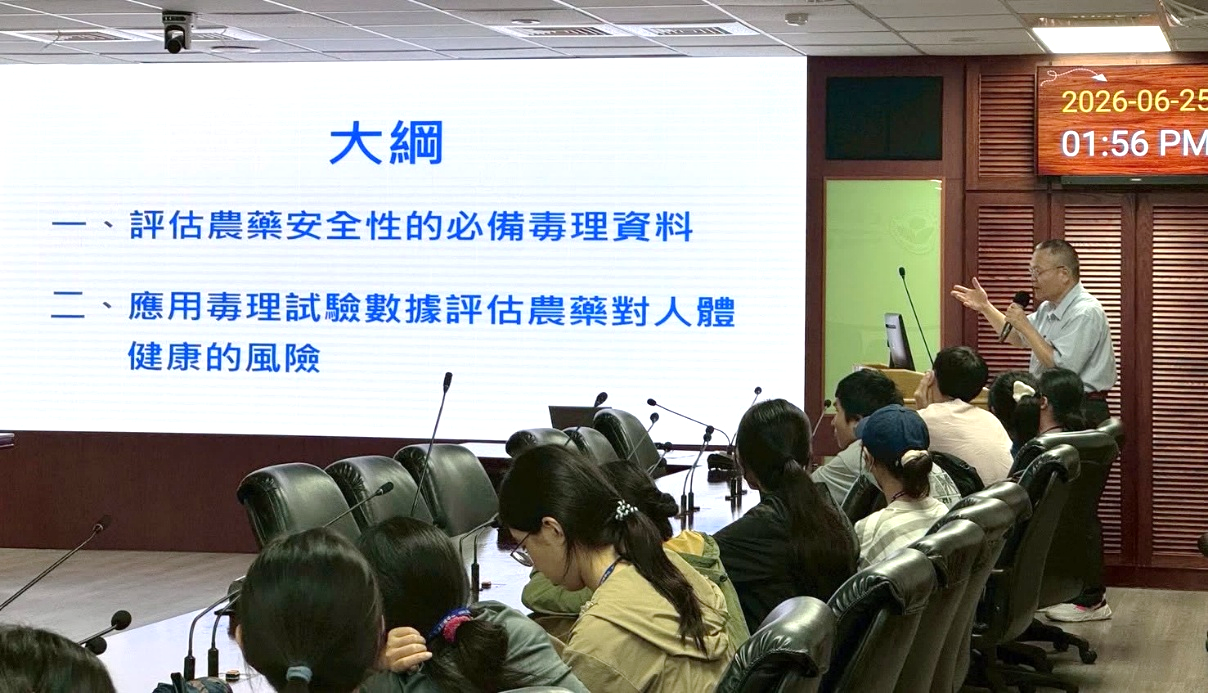 大綱

一、評估農藥安全性的必備毒理資料

二、應用毒理試驗數據評估農藥對人體健康的風險

2026-06-25
01:56 PM